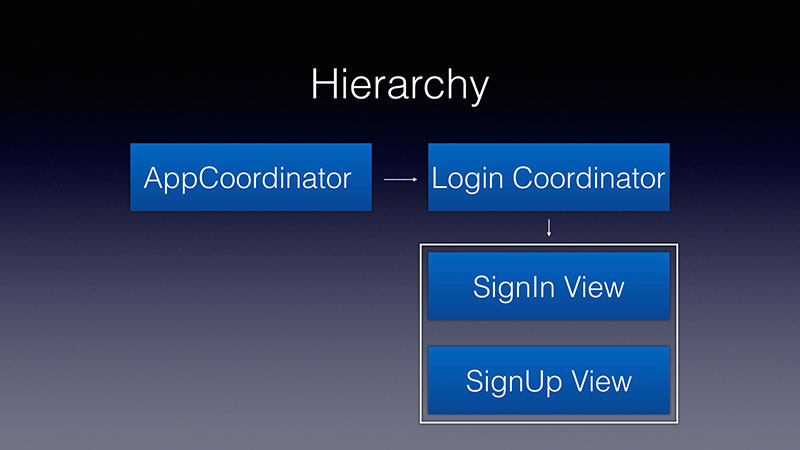 Hierarchy

AppCoordinator

Login Coordinator

SignIn View

SignUp View